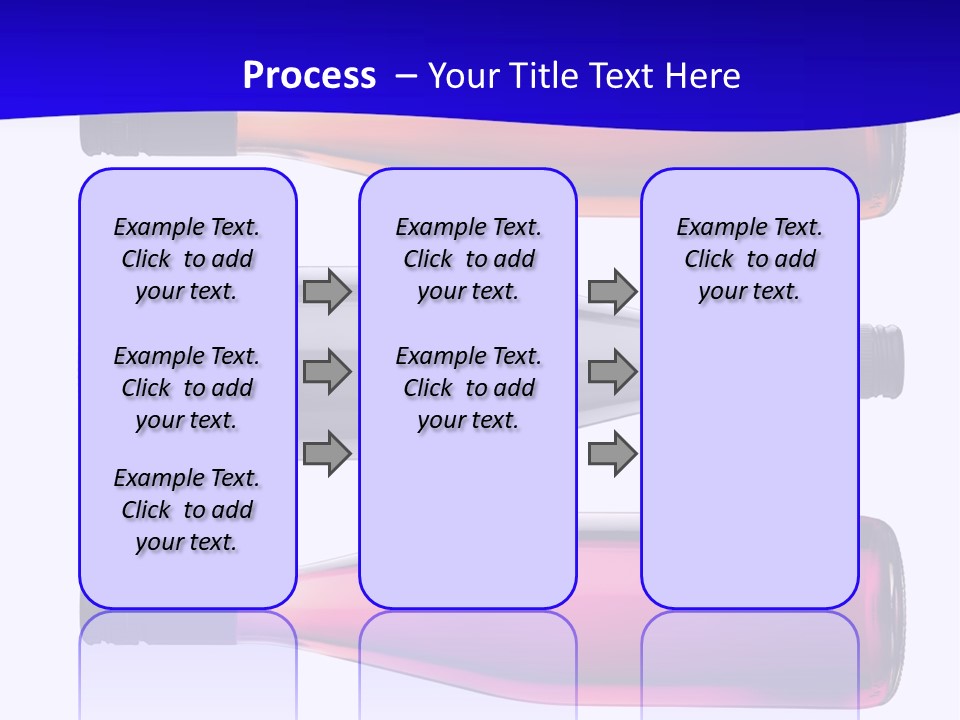 Process – Your Title Text Here

Example Text. Click to add your text.

Example Text. Click to add your text.

Example Text. Click to add your text.

Example Text. Click to add your text.

Example Text. Click to add your text.

Example Text. Click to add your text.